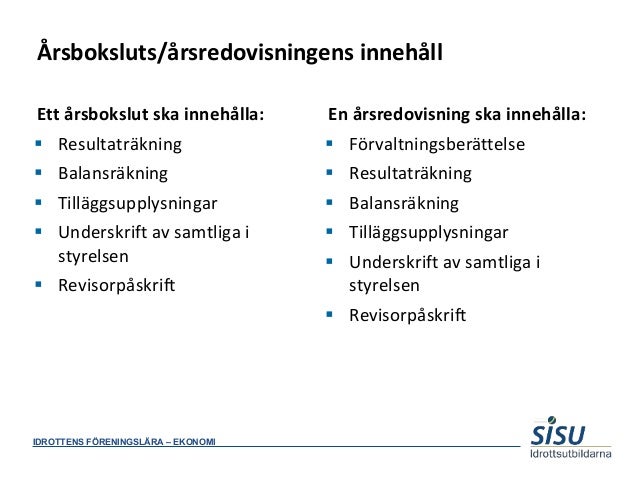 Årsboksluts/årsredovisningens innehåll

Ett årsbokslut ska innehålla:
- Resultaträkning
- Balansräkning
- Tilläggsupplysningar
- Underskrift av samtliga i styrelsen
- Revisorpåskrift

En årsredovisning ska innehålla:
- Förvaltningsberättelse
- Resultaträkning
- Balansräkning
- Tilläggsupplysningar
- Underskrift av samtliga i styrelsen
- Revisorpåskrift

IDROTTENS FÖRENINGSLÄRA – EKONOMI

SISU
Idrottsutbildarna